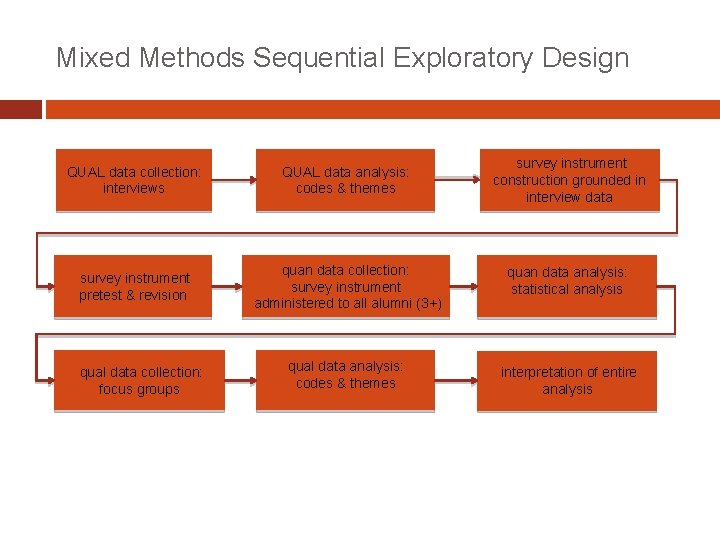 Mixed Methods Sequential Exploratory Design

QUAL data collection: interviews

QUAL data analysis: codes & themes

survey instrument construction grounded in interview data

survey instrument pretest & revision

quan data collection: survey instrument administered to all alumni (3+)

quan data analysis: statistical analysis

qual data collection: focus groups

qual data analysis: codes & themes

interpretation of entire analysis